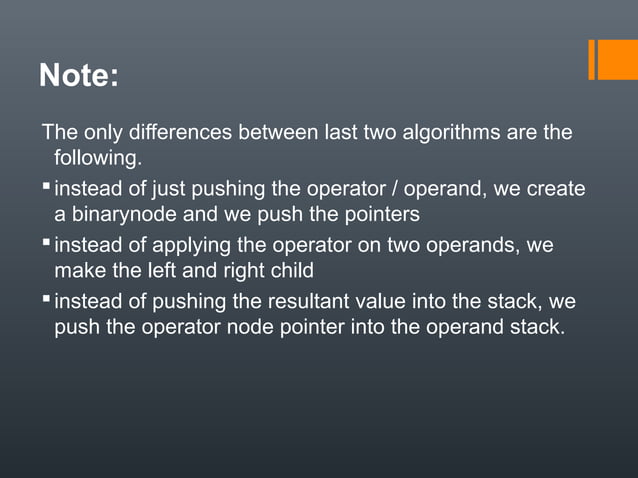 Note:

The only differences between last two algorithms are the following.

▪ instead of just pushing the operator / operand, we create a binarynode and we push the pointers

▪ instead of applying the operator on two operands, we make the left and right child

▪ instead of pushing the resultant value into the stack, we push the operator node pointer into the operand stack.